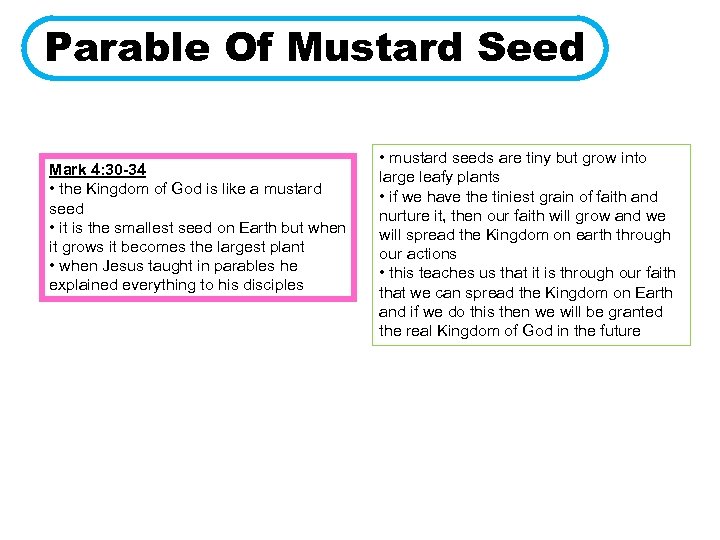 Parable Of Mustard Seed

Mark 4:30-34
• the Kingdom of God is like a mustard seed
• it is the smallest seed on Earth but when it grows it becomes the largest plant
• when Jesus taught in parables he explained everything to his disciples

• mustard seeds are tiny but grow into large leafy plants
• if we have the tiniest grain of faith and nurture it, then our faith will grow and we will spread the Kingdom on earth through our actions
• this teaches us that it is through our faith that we can spread the Kingdom on Earth and if we do this then we will be granted the real Kingdom of God in the future